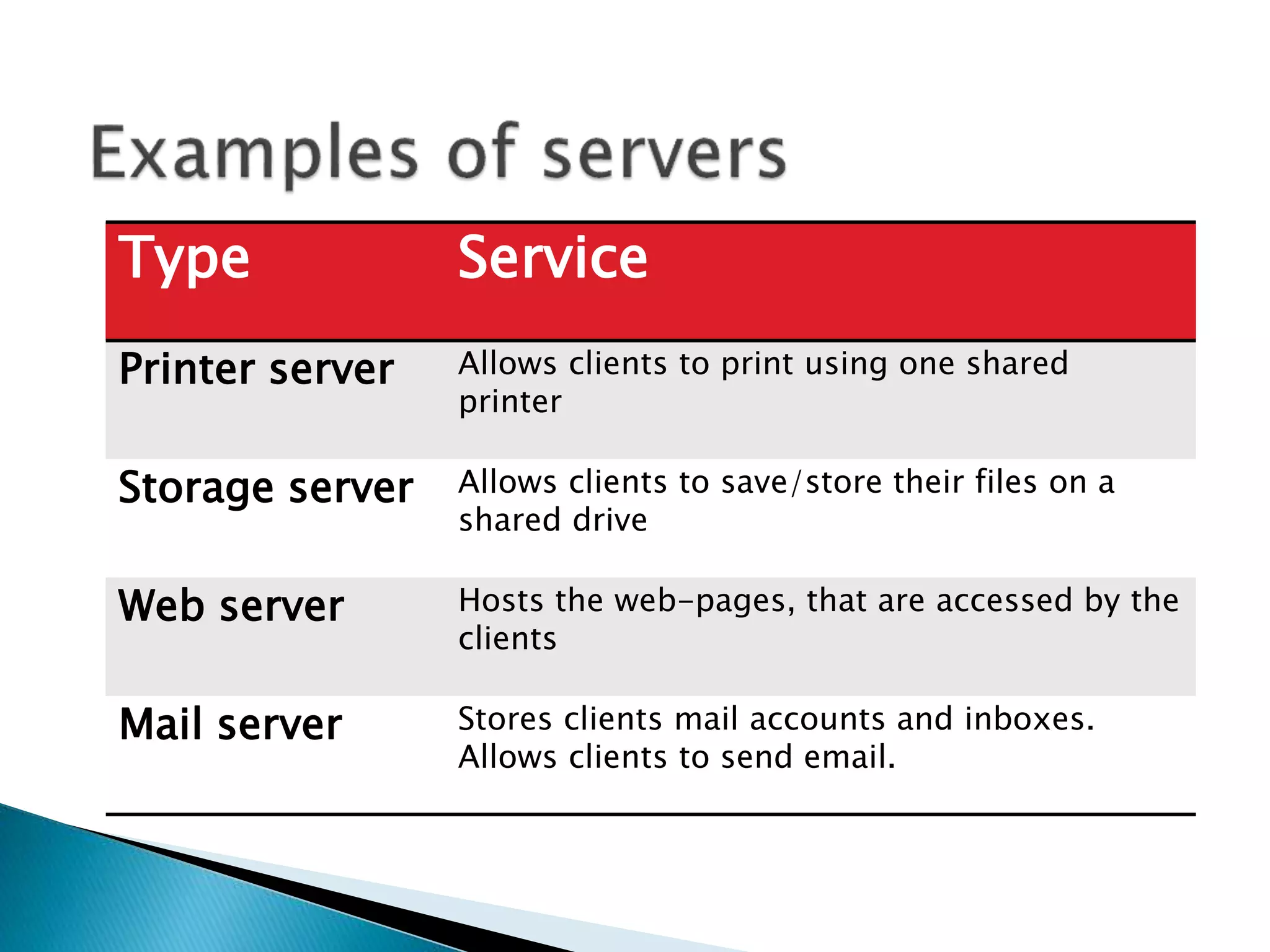 Examples of servers

| Type | Service |
|---|---|
| Printer server | Allows clients to print using one shared printer |
| Storage server | Allows clients to save/store their files on a shared drive |
| Web server | Hosts the web-pages, that are accessed by the clients |
| Mail server | Stores clients mail accounts and inboxes. Allows clients to send email. |